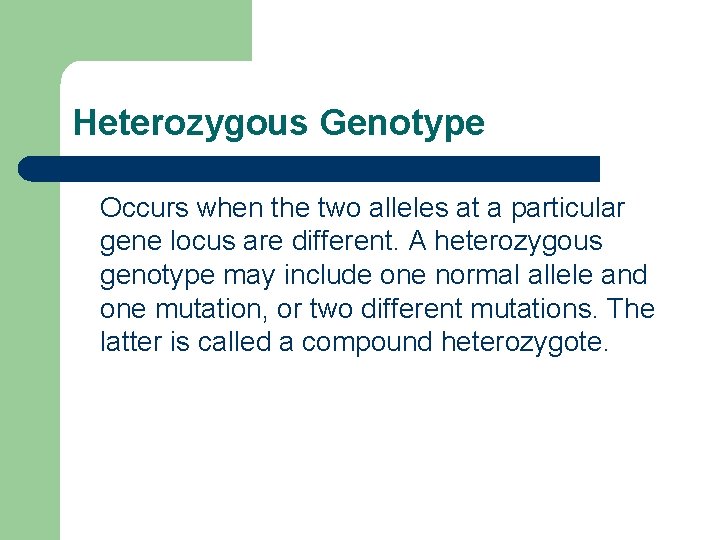 Heterozygous Genotype

Occurs when the two alleles at a particular gene locus are different. A heterozygous genotype may include one normal allele and one mutation, or two different mutations. The latter is called a compound heterozygote.